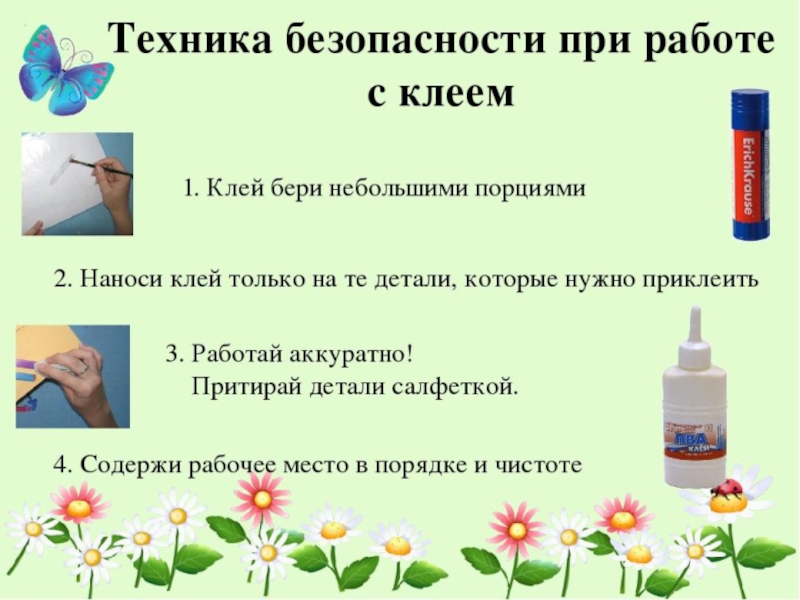 Техника безопасности при работе с клеем

ErichKrause

1. Клей бери небольшими порциями

2. Наноси клей только на те детали, которые нужно приклеить

3. Работай аккуратно!
Притирай детали салфеткой.

ПВА
КЛЕЙ

4. Содержи рабочее место в порядке и чистоте